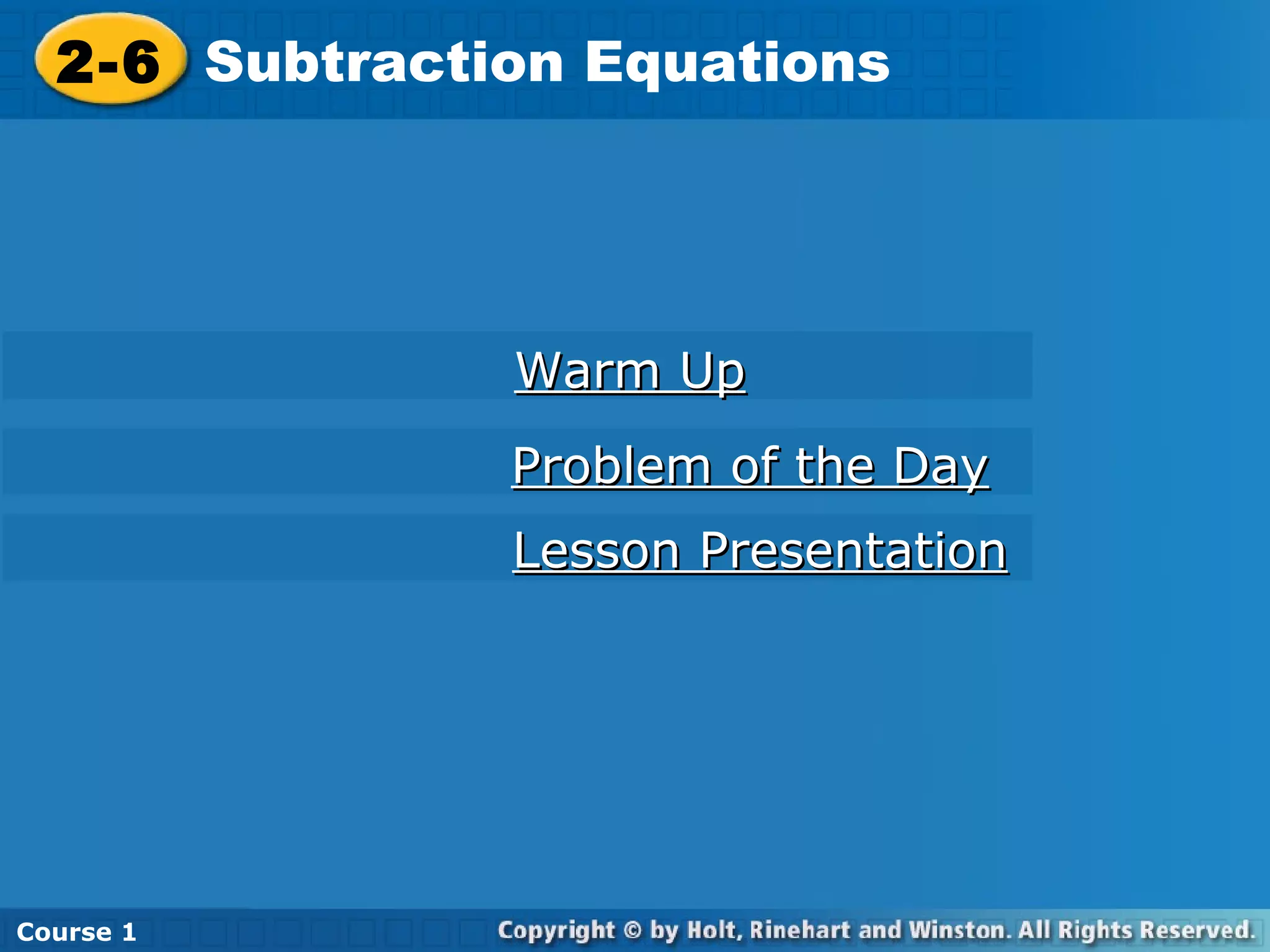 2-6 Subtraction Equations

Warm Up

Problem of the Day

Lesson Presentation

Course 1

Copyright © by Holt, Rinehart and Winston. All Rights Reserved.